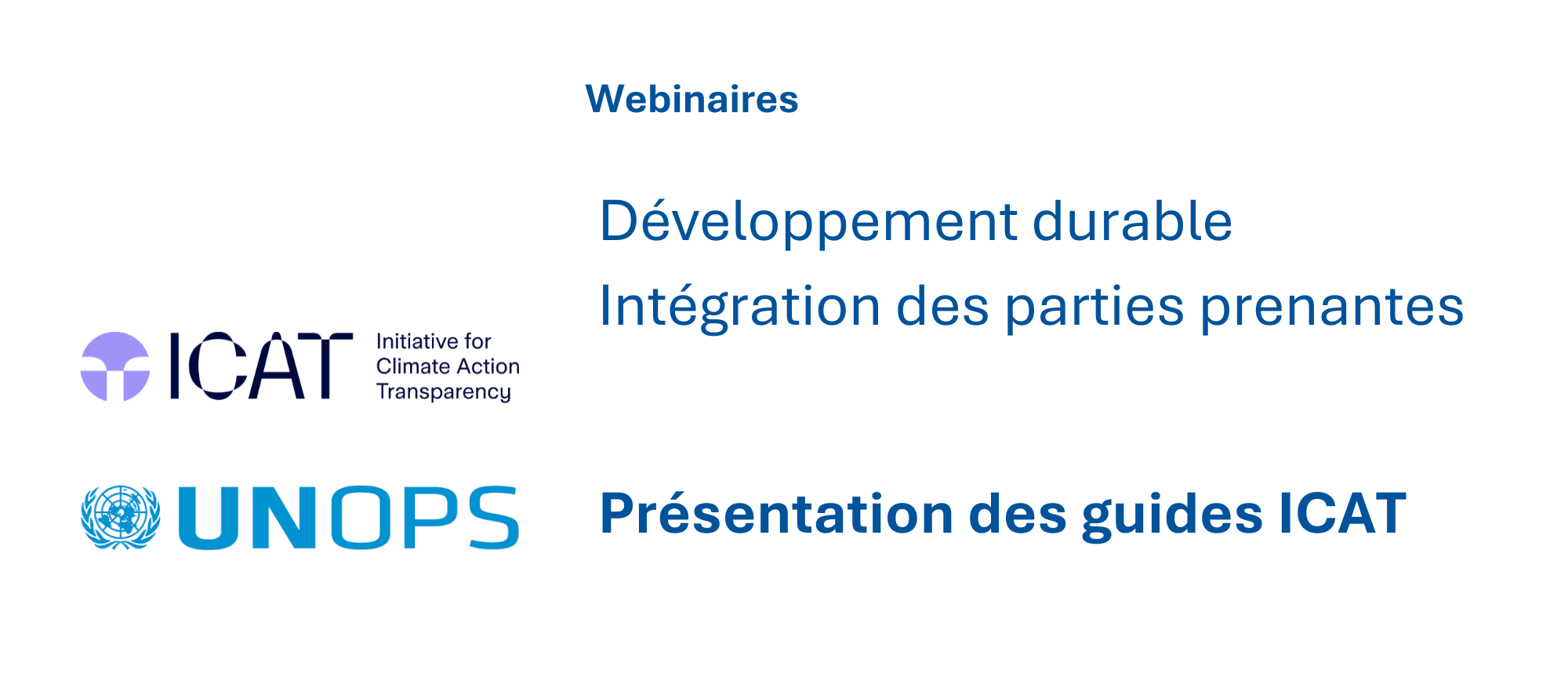 Webinaires

Développement durable
Intégration des parties prenantes

ICAT Initiative for Climate Action Transparency

UNOPS

Présentation des guides ICAT